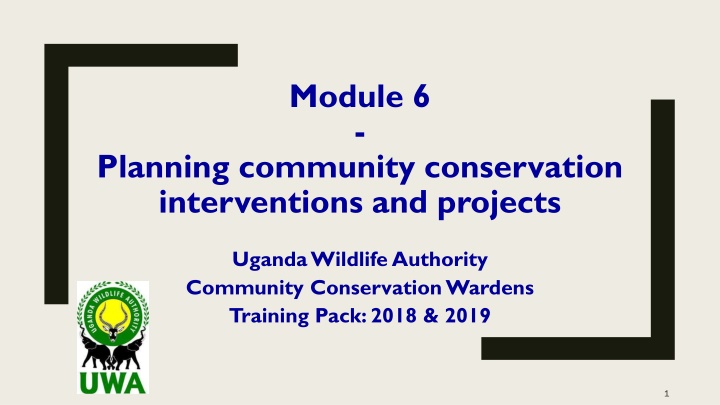 Module 6
-
Planning community conservation interventions and projects

Uganda Wildlife Authority
Community Conservation Wardens
Training Pack: 2018 & 2019

UGANDA WILDLIFE AUTHORITY

UWA

1